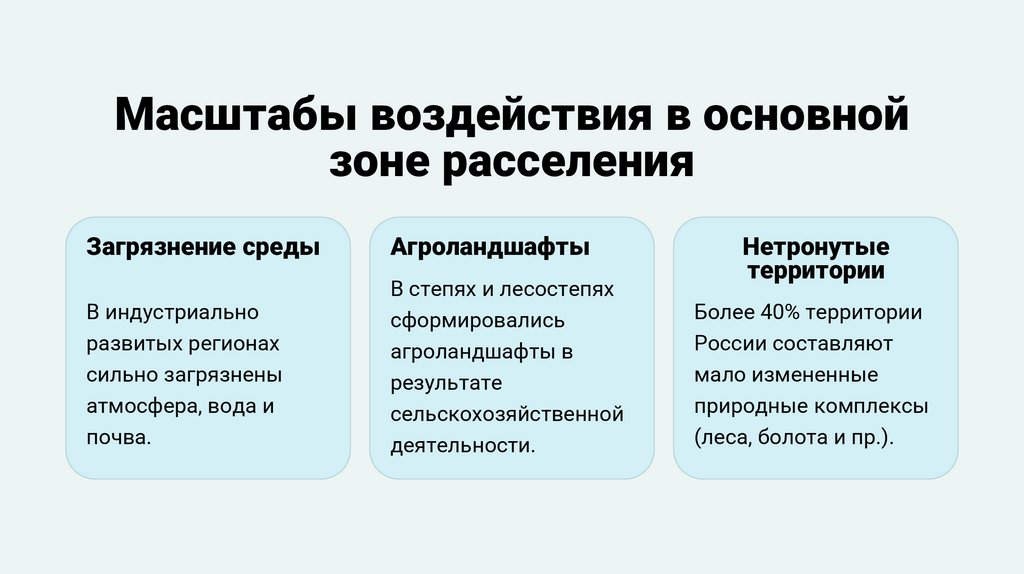 Масштабы воздействия в основной зоне расселения

Загрязнение среды

В индустриально развитых регионах сильно загрязнены атмосфера, вода и почва.

Агроландшафты

В степях и лесостепях сформировались агроландшафты в результате сельскохозяйственной деятельности.

Нетронутые территории

Более 40% территории России составляют мало измененные природные комплексы (леса, болота и пр.).